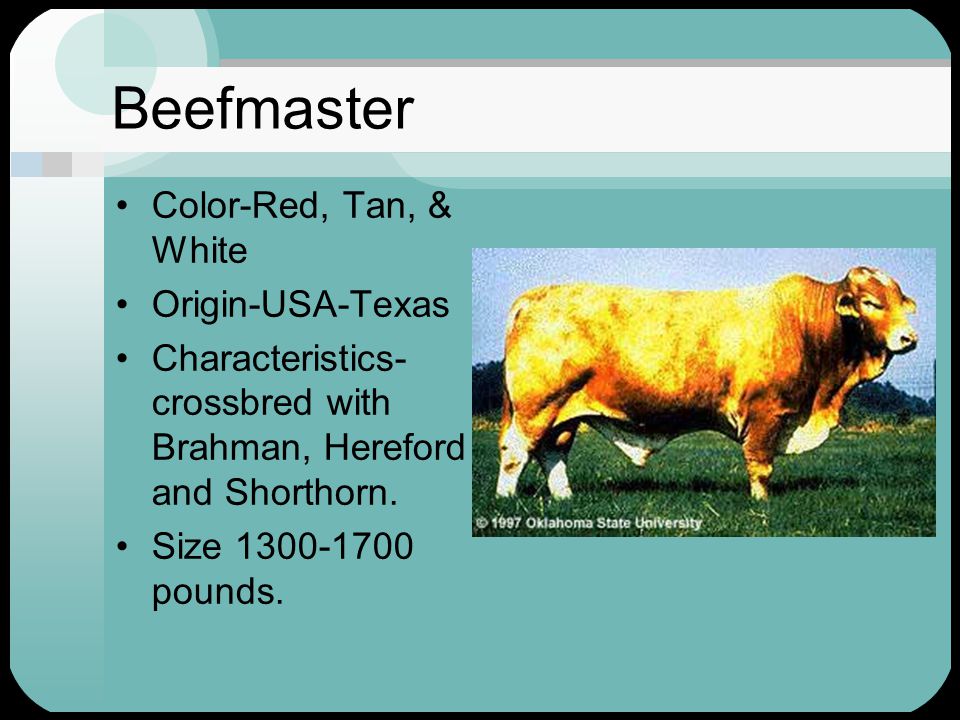 Beefmaster

• Color-Red, Tan, & White
• Origin-USA-Texas
• Characteristics-crossbred with Brahman, Hereford and Shorthorn.
• Size 1300-1700 pounds.

© 1997 Oklahoma State University